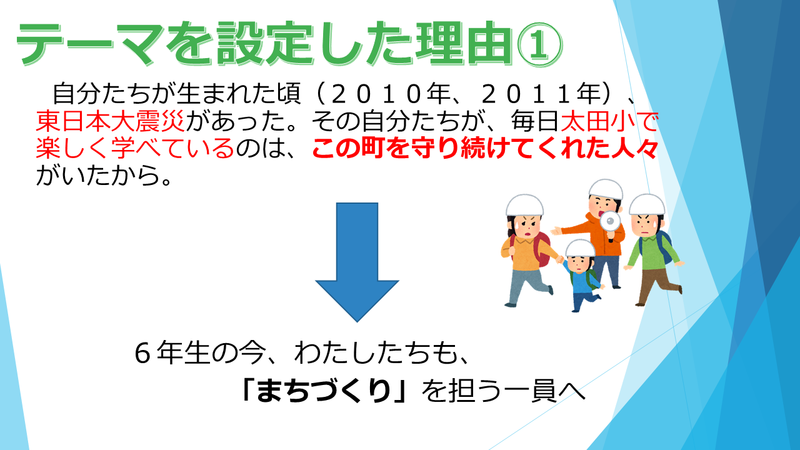 テーマを設定した理由①

自分たちが生まれた頃（２０１０年、２０１１年）、東日本大震災があった。その自分たちが、毎日太田小で楽しく学べているのは、この町を守り続けてくれた人々がいたから。

６年生の今、わたしたちも、

「まちづくり」を担う一員へ